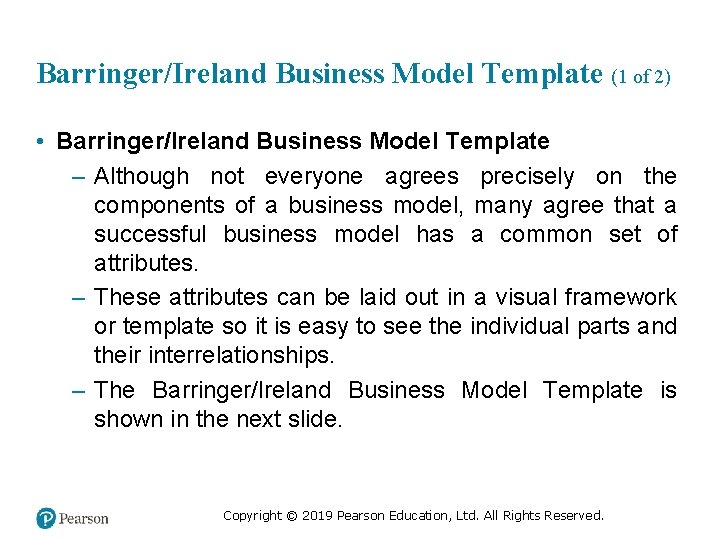 Barringer/Ireland Business Model Template (1 of 2)

• Barringer/Ireland Business Model Template

– Although not everyone agrees precisely on the components of a business model, many agree that a successful business model has a common set of attributes.

– These attributes can be laid out in a visual framework or template so it is easy to see the individual parts and their interrelationships.

– The Barringer/Ireland Business Model Template is shown in the next slide.

Pearson

Copyright © 2019 Pearson Education, Ltd. All Rights Reserved.